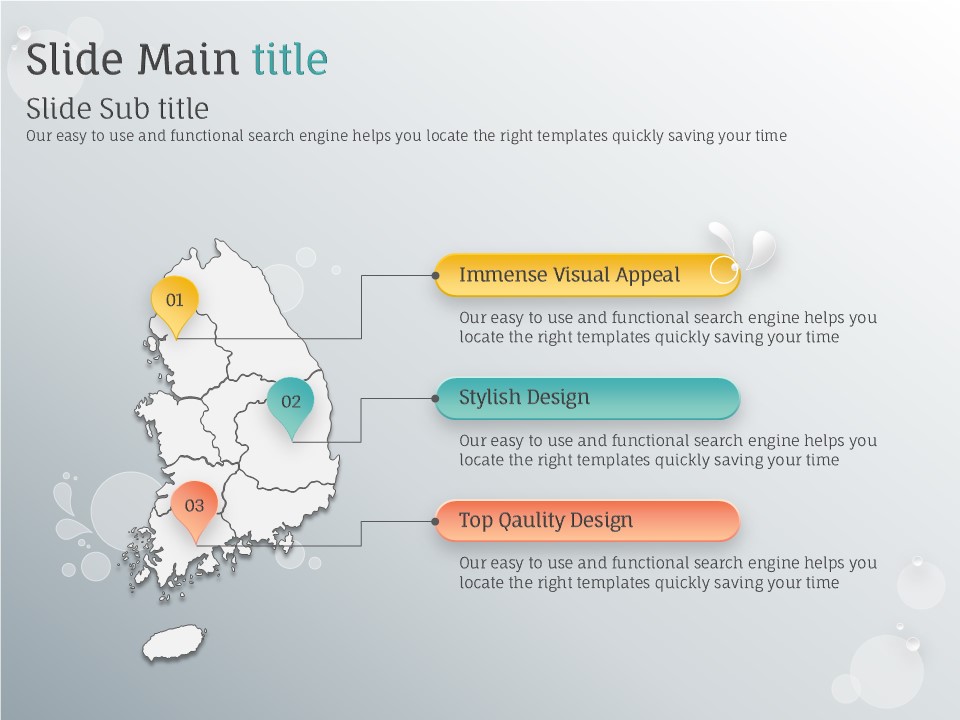 Slide Main title

Slide Sub title

Our easy to use and functional search engine helps you locate the right templates quickly saving your time

01

02

03

Immense Visual Appeal

Our easy to use and functional search engine helps you locate the right templates quickly saving your time

Stylish Design

Our easy to use and functional search engine helps you locate the right templates quickly saving your time

Top Qaulity Design

Our easy to use and functional search engine helps you locate the right templates quickly saving your time